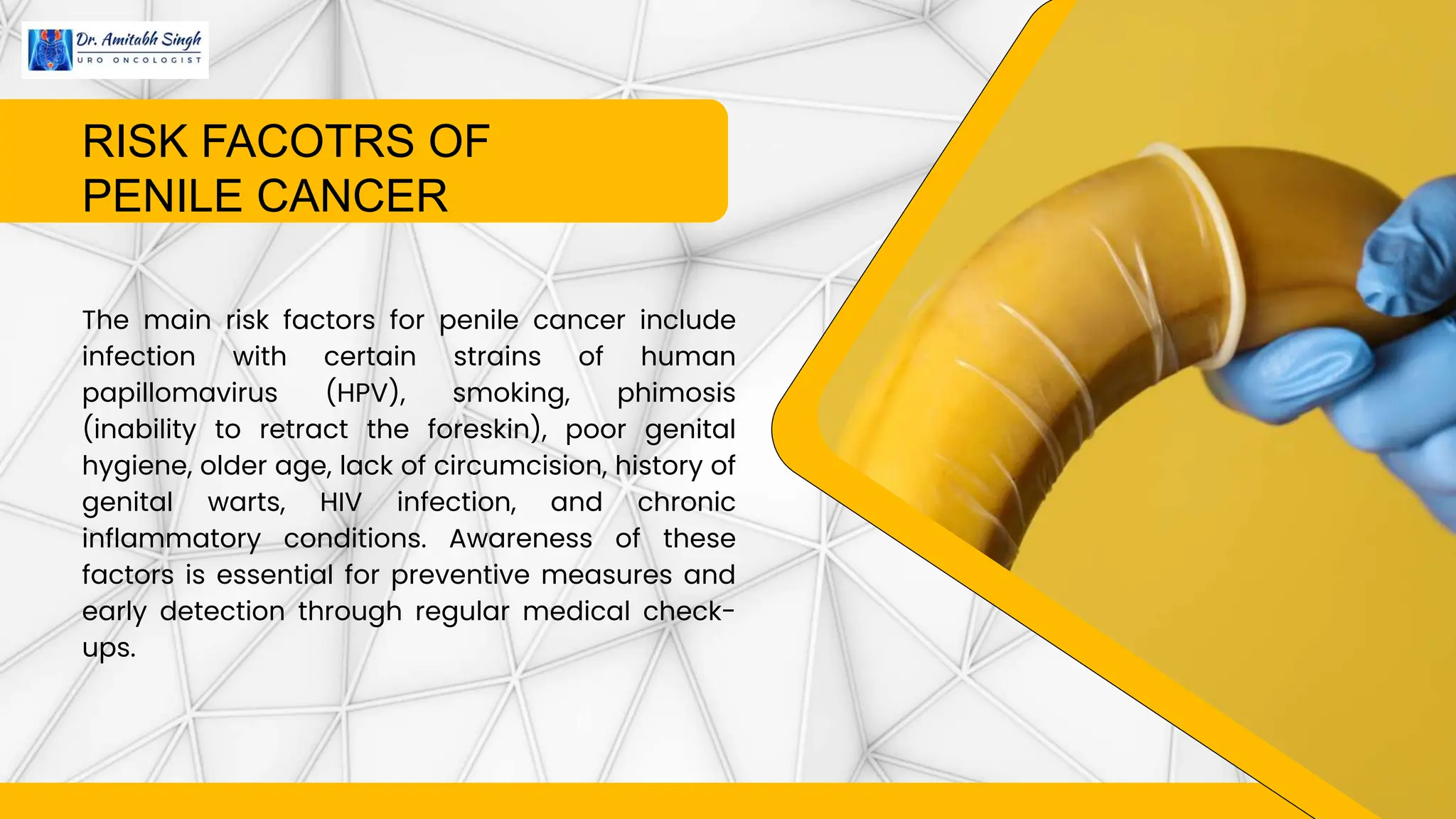 Dr. Amitabh Singh
URO ONCOLOGIST

RISK FACOTRS OF PENILE CANCER

The main risk factors for penile cancer include infection with certain strains of human papillomavirus (HPV), smoking, phimosis (inability to retract the foreskin), poor genital hygiene, older age, lack of circumcision, history of genital warts, HIV infection, and chronic inflammatory conditions. Awareness of these factors is essential for preventive measures and early detection through regular medical check-ups.